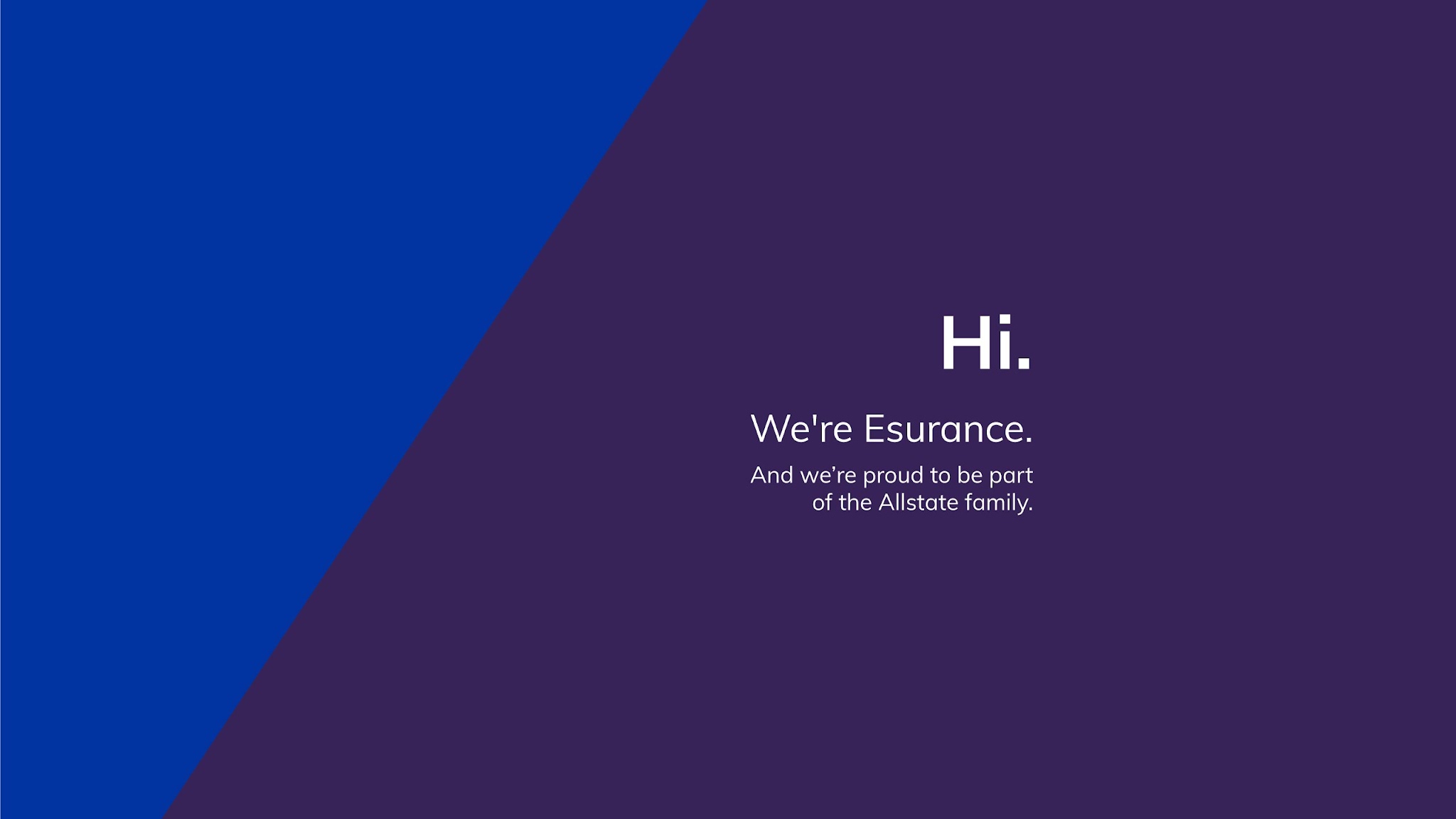 Hi.

We're Esurance.

And we’re proud to be part of the Allstate family.